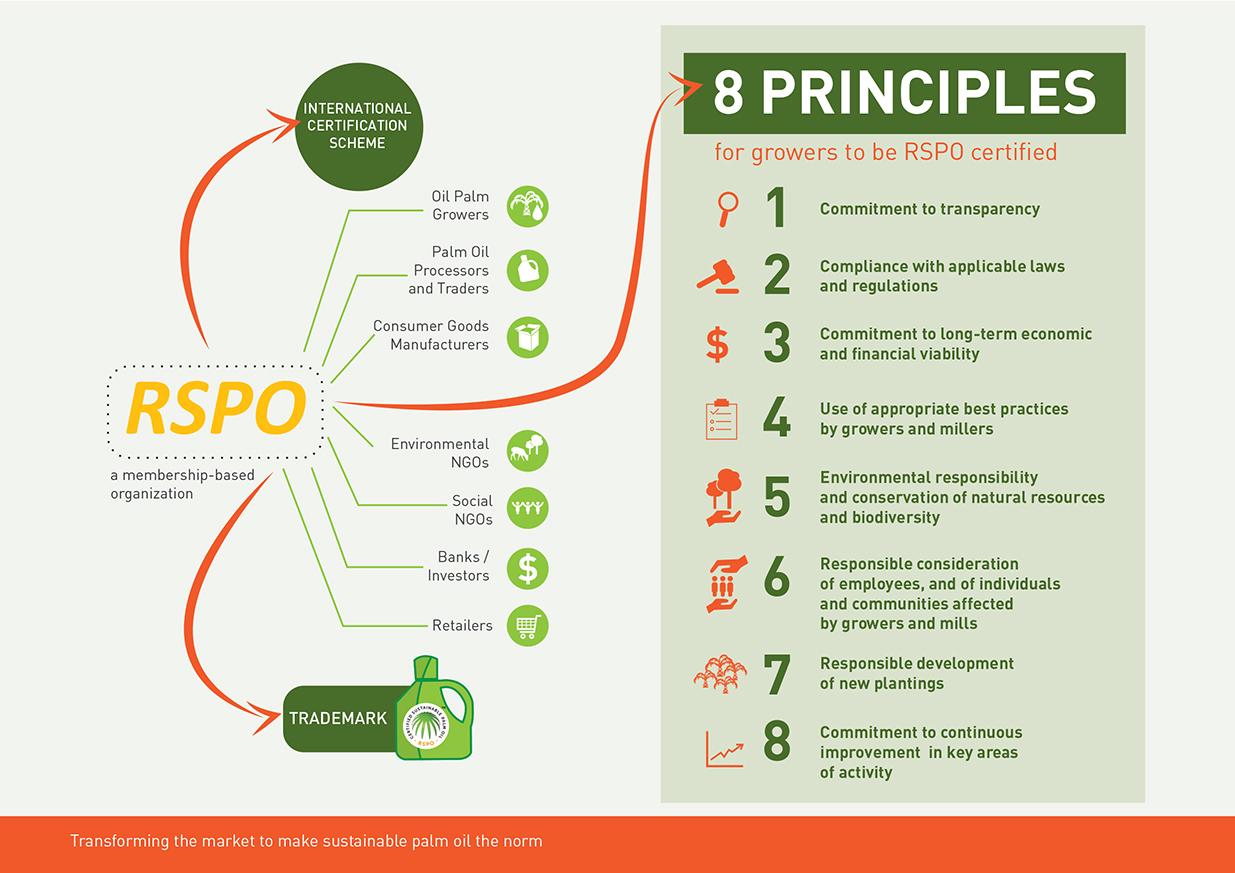 INTERNATIONAL CERTIFICATION SCHEME

Oil Palm Growers

Palm Oil Processors and Traders

Consumer Goods Manufacturers

RSPO

a membership-based organization

Environmental NGOs

Social NGOs

Banks / Investors

Retailers

TRADEMARK

CERTIFIED SUSTAINABLE PALM OIL RSPO

8 PRINCIPLES

for growers to be RSPO certified

1 Commitment to transparency

2 Compliance with applicable laws and regulations

3 Commitment to long-term economic and financial viability

4 Use of appropriate best practices by growers and millers

5 Environmental responsibility and conservation of natural resources and biodiversity

6 Responsible consideration of employees, and of individuals and communities affected by growers and mills

7 Responsible development of new plantings

8 Commitment to continuous improvement in key areas of activity

Transforming the market to make sustainable palm oil the norm